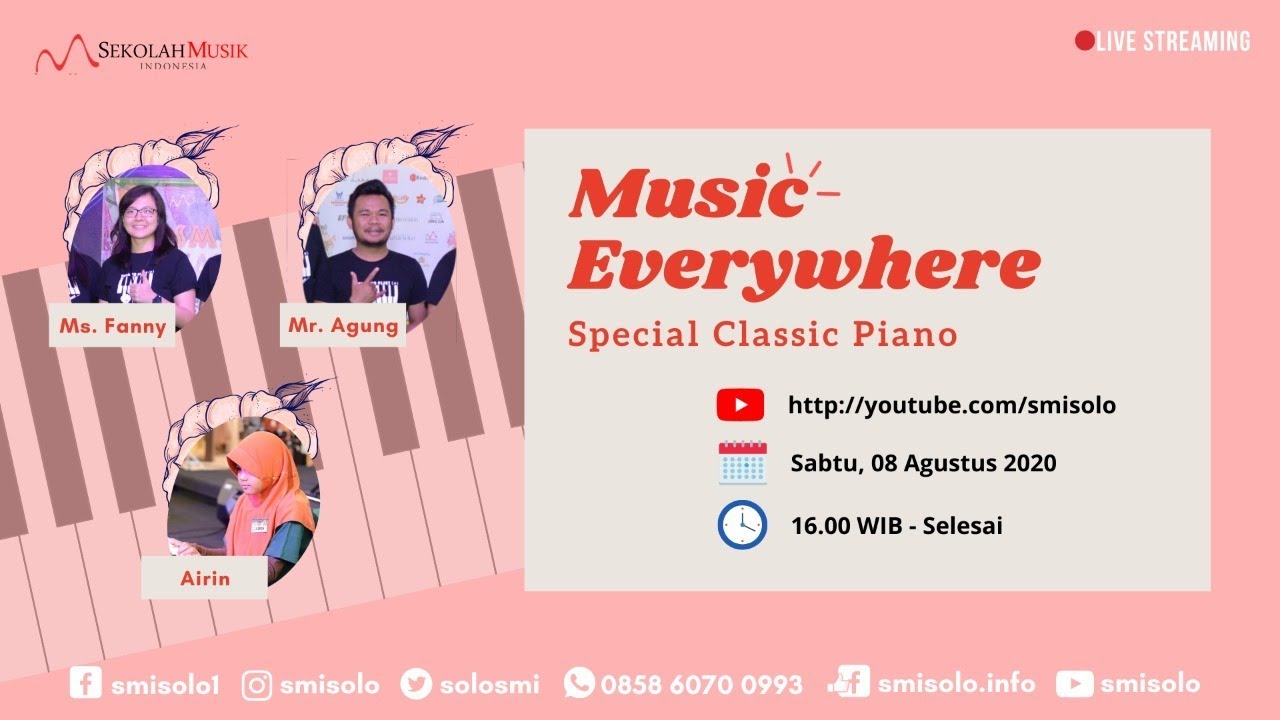 SEKOLAH MUSIK
INDONESIA

LIVE STREAMING

Ms. Fanny

Mr. Agung

Airin

Music Everywhere
Special Classic Piano

http://youtube.com/smisolo

Sabtu, 08 Agustus 2020

16.00 WIB - Selesai

smisolo1 smisolo solosmi 0858 6070 0993 smisolo.info smisolo